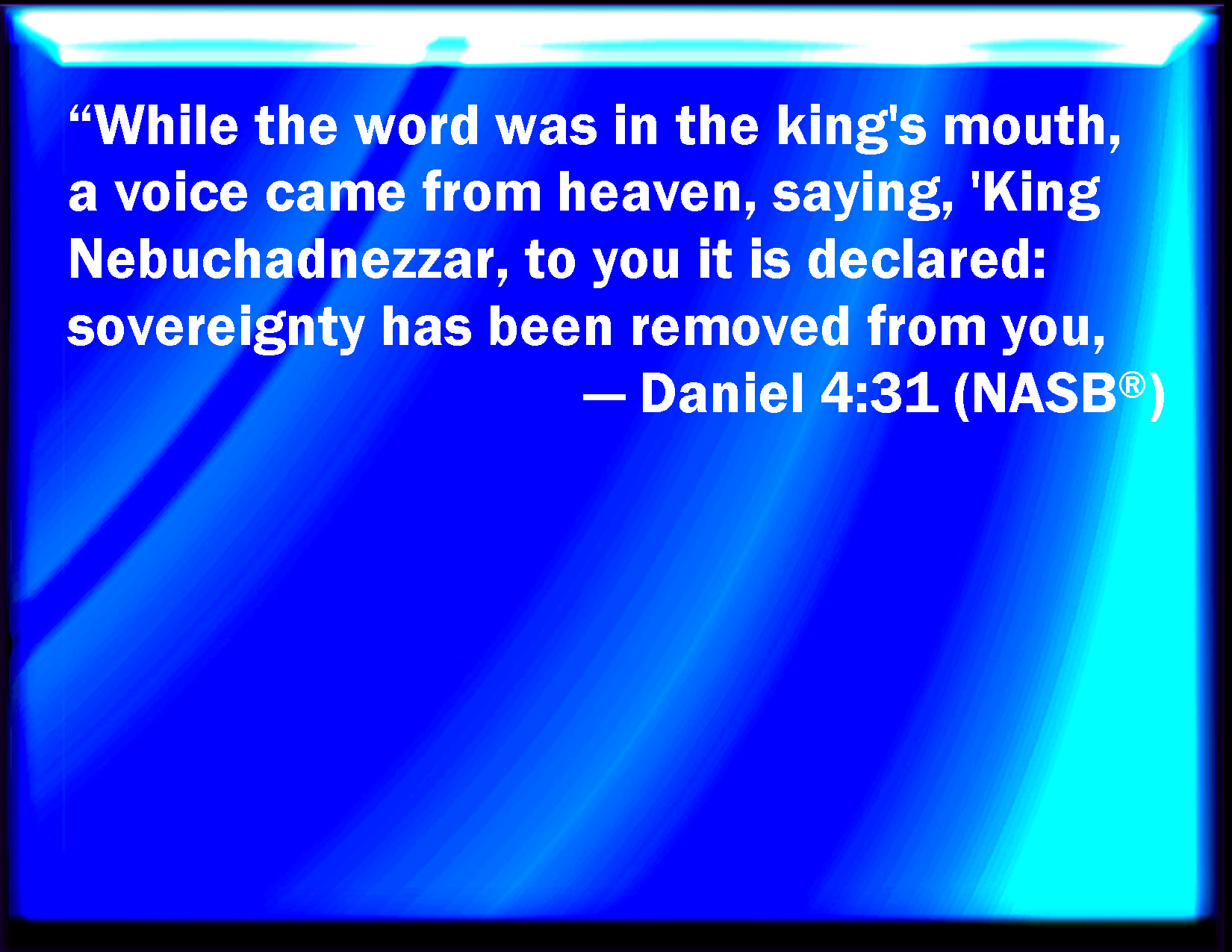 “While the word was in the king's mouth, a voice came from heaven, saying, 'King Nebuchadnezzar, to you it is declared: sovereignty has been removed from you,

— Daniel 4:31 (NASB®)